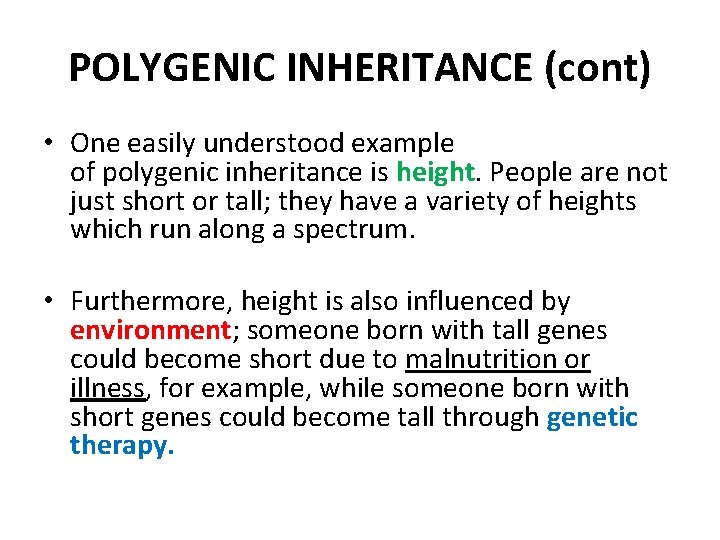 POLYGENIC INHERITANCE (cont)

• One easily understood example of polygenic inheritance is height. People are not just short or tall; they have a variety of heights which run along a spectrum.

• Furthermore, height is also influenced by environment; someone born with tall genes could become short due to malnutrition or illness, for example, while someone born with short genes could become tall through genetic therapy.